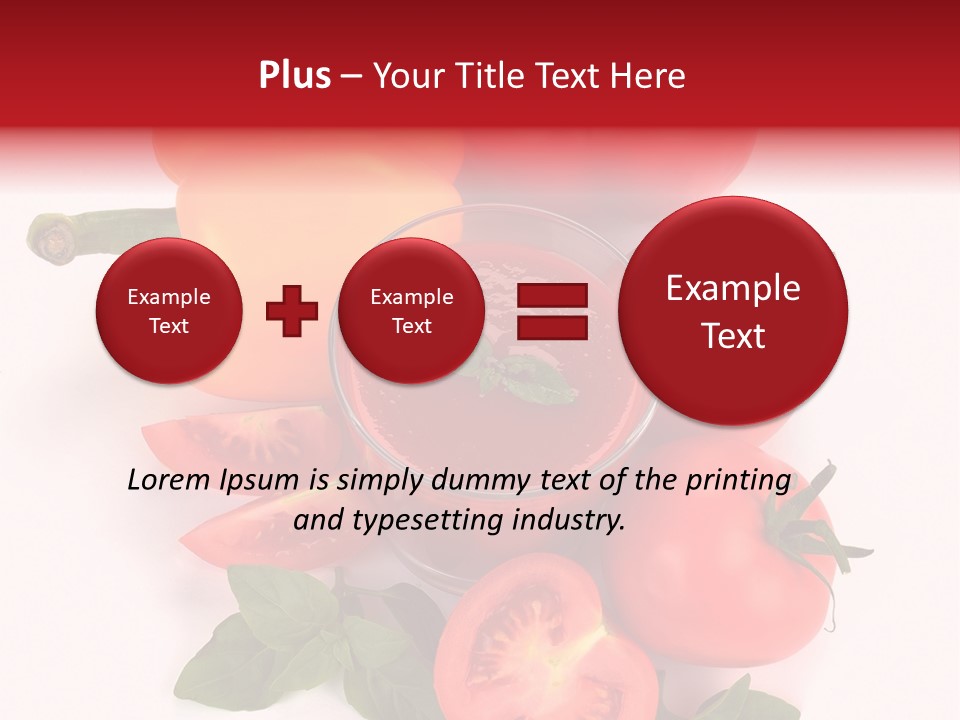 Plus – Your Title Text Here

Example Text

Example Text

Example Text

Lorem Ipsum is simply dummy text of the printing and typesetting industry.